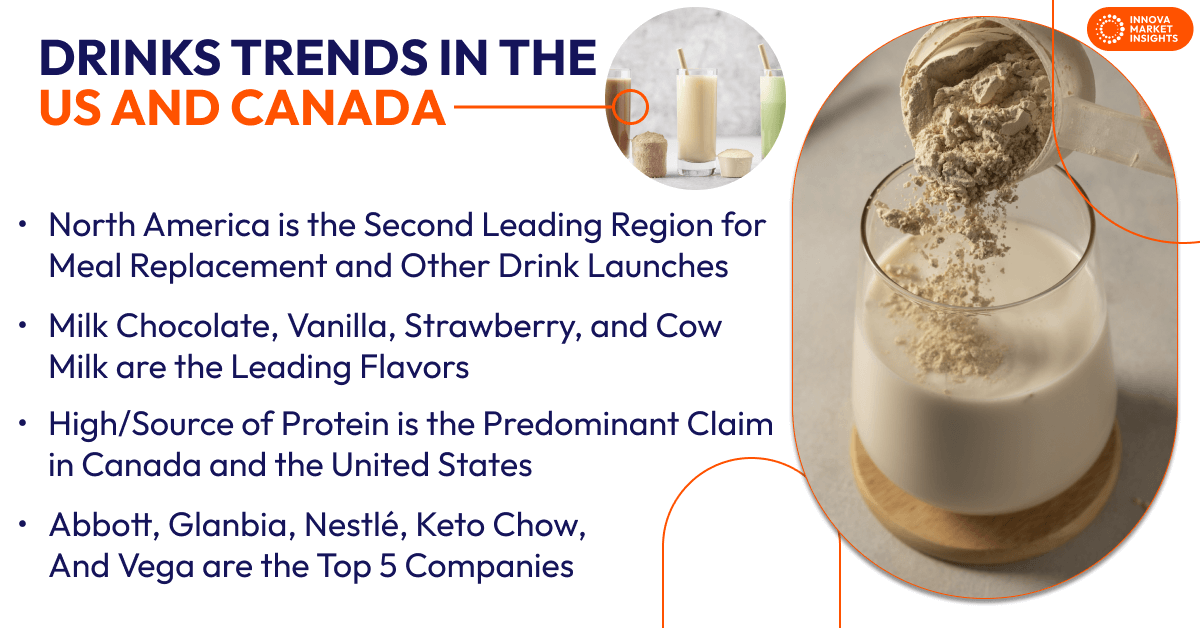 DRINKS TRENDS IN THE US AND CANADA

INNOVA MARKET INSIGHTS

• North America is the Second Leading Region for Meal Replacement and Other Drink Launches

• Milk Chocolate, Vanilla, Strawberry, and Cow Milk are the Leading Flavors

• High/Source of Protein is the Predominant Claim in Canada and the United States

• Abbott, Glanbia, Nestlé, Keto Chow, And Vega are the Top 5 Companies